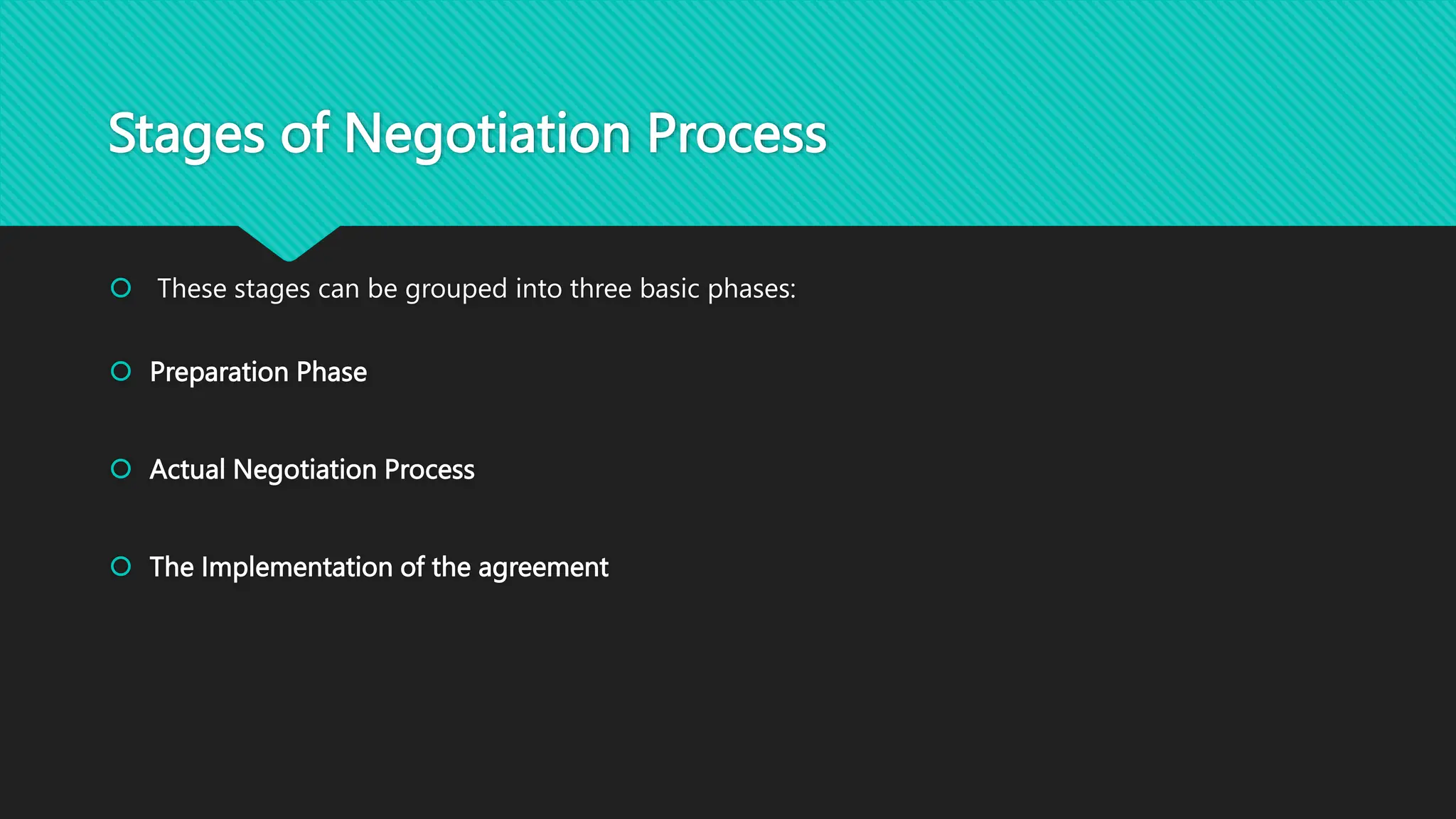 Stages of Negotiation Process

These stages can be grouped into three basic phases:

Preparation Phase

Actual Negotiation Process

The Implementation of the agreement